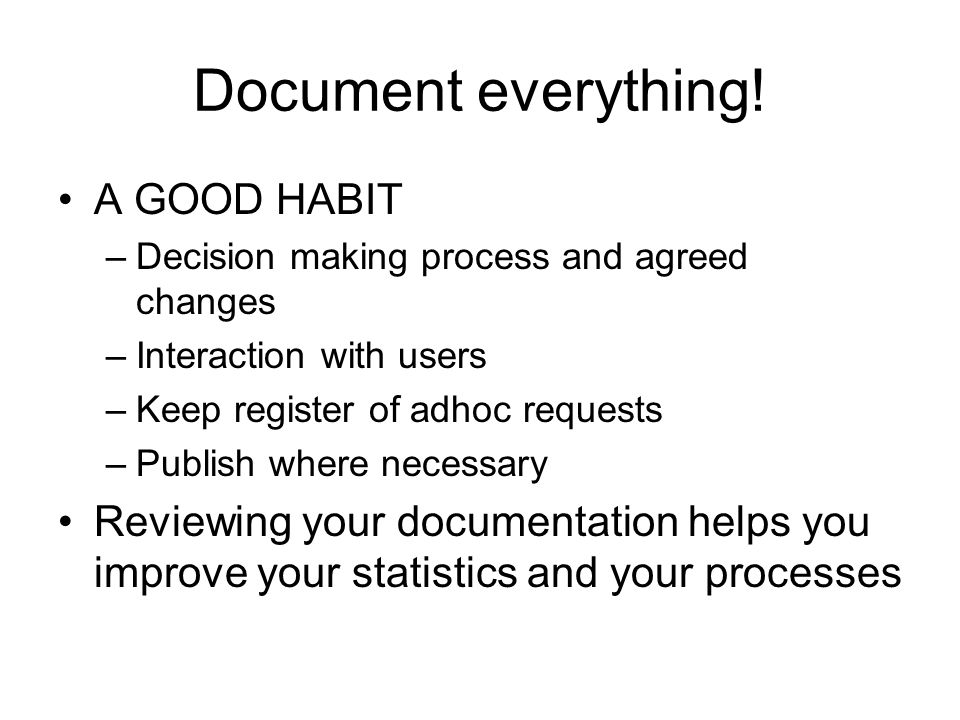 Document everything!

• A GOOD HABIT
– Decision making process and agreed changes
– Interaction with users
– Keep register of adhoc requests
– Publish where necessary

• Reviewing your documentation helps you improve your statistics and your processes